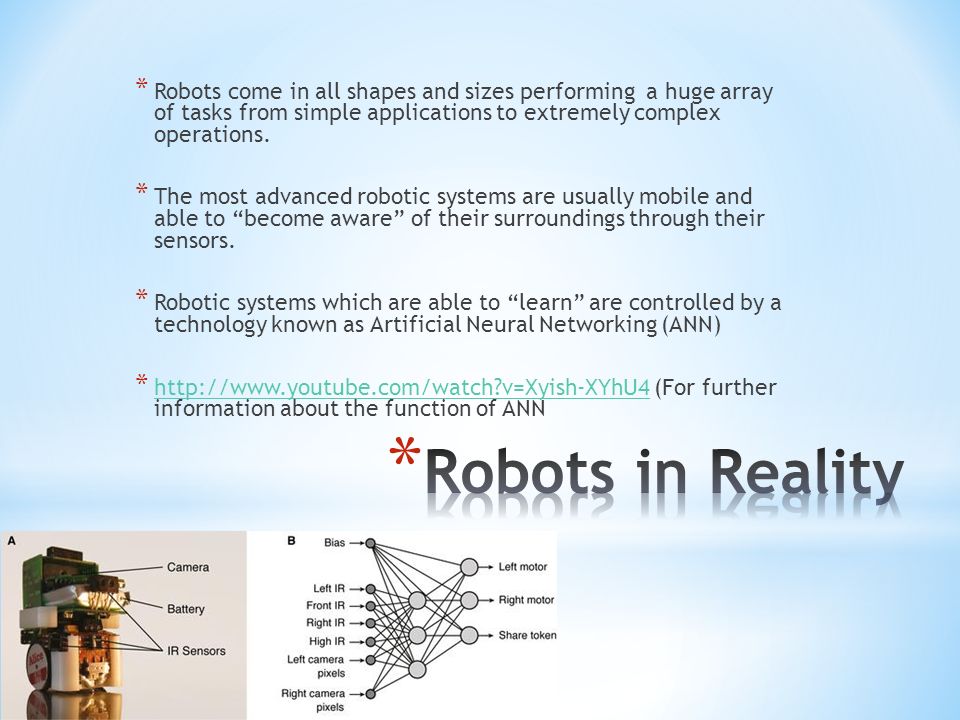 * Robots come in all shapes and sizes performing a huge array of tasks from simple applications to extremely complex operations.

* The most advanced robotic systems are usually mobile and able to “become aware” of their surroundings through their sensors.

* Robotic systems which are able to “learn” are controlled by a technology known as Artificial Neural Networking (ANN)

* http://www.youtube.com/watch?v=Xyish-XYhU4 (For further information about the function of ANN

*Robots in Reality

A

Camera

Battery

IR Sensors

B

Bias

Left IR

Front IR

Right IR

High IR

Left camera pixels

Right camera pixels

Left motor

Right motor

Share token